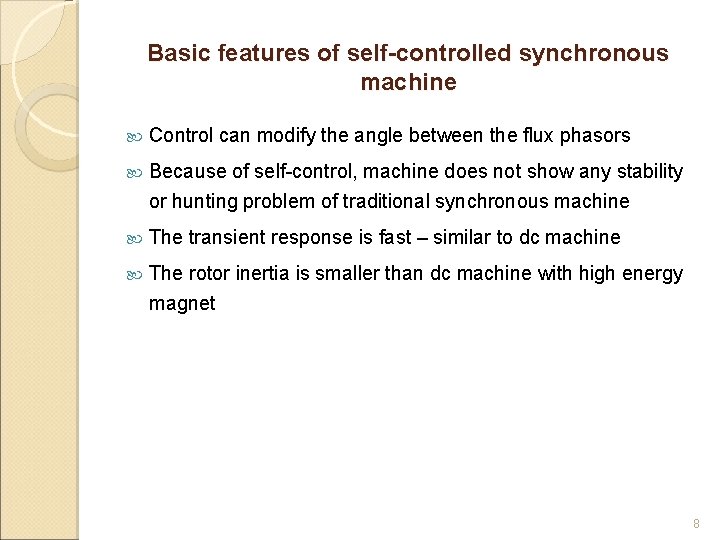 Basic features of self-controlled synchronous machine

Control can modify the angle between the flux phasors

Because of self-control, machine does not show any stability or hunting problem of traditional synchronous machine

The transient response is fast – similar to dc machine

The rotor inertia is smaller than dc machine with high energy magnet

8